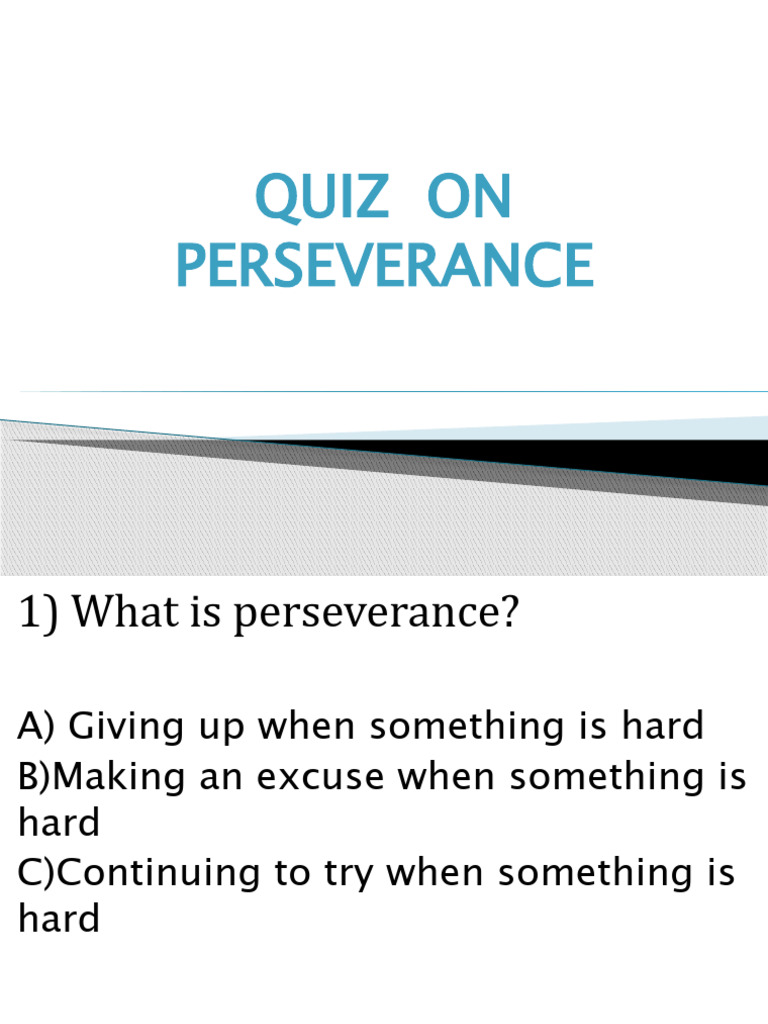 QUIZ ON PERSEVERANCE

1) What is perseverance?

A) Giving up when something is hard
B)Making an excuse when something is hard
C)Continuing to try when something is hard